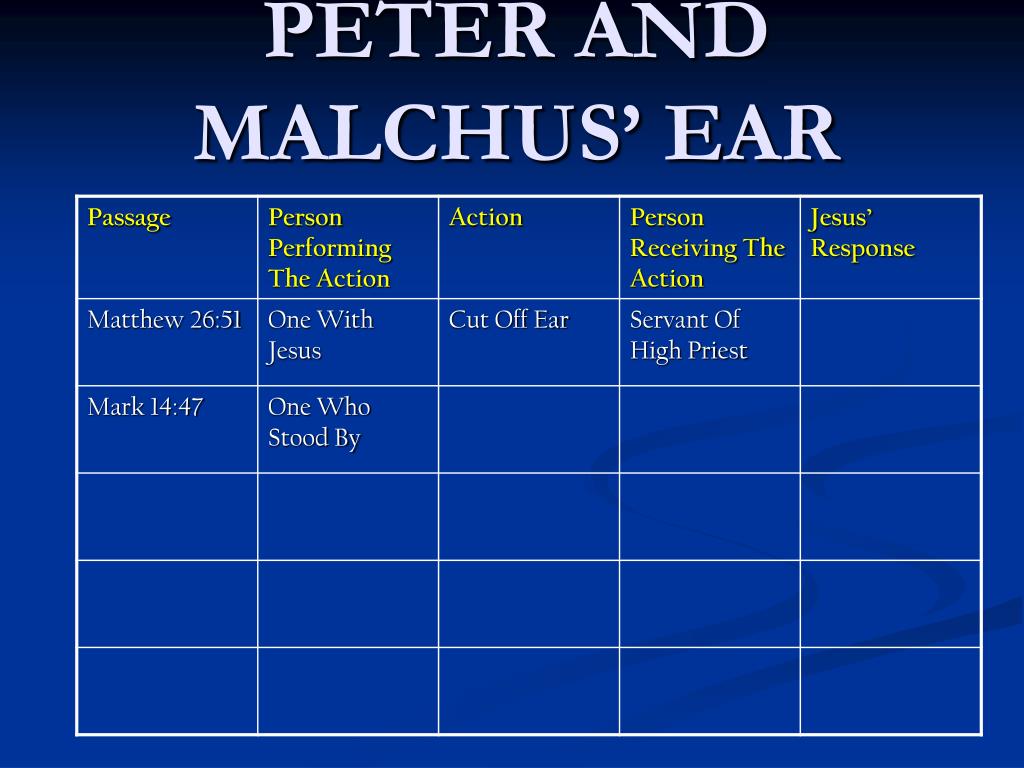 PETER AND MALCHUS' EAR

| Passage | Person Performing The Action | Action | Person Receiving The Action | Jesus' Response |
|---|---|---|---|---|
| Matthew 26:51 | One With Jesus | Cut Off Ear | Servant Of High Priest | |
| Mark 14:47 | One Who Stood By | | | |
| | | | | |
| | | | | |
| | | | | |